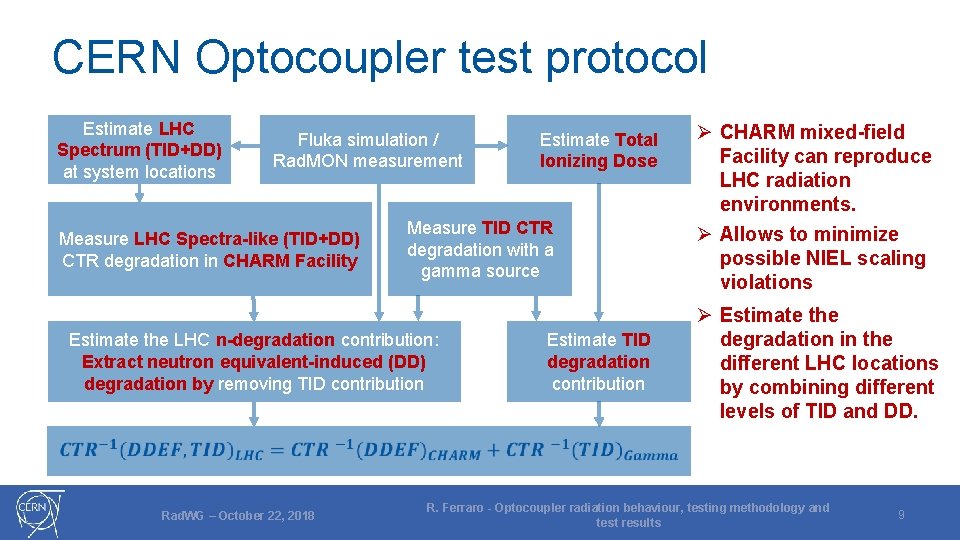 CERN Optocoupler test protocol

Estimate LHC Spectrum (TID+DD) at system locations

Fluka simulation / RadMON measurement

Estimate Total Ionizing Dose

Measure LHC Spectra-like (TID+DD) CTR degradation in CHARM Facility

Measure TID CTR degradation with a gamma source

Estimate the LHC n-degradation contribution: Extract neutron equivalent-induced (DD) degradation by removing TID contribution

Estimate TID degradation contribution

$CTR^{-1}(DDEF, TID)_{LHC} = CTR^{-1}(DDEF)_{CHARM} + CTR^{-1}(TID)_{Gamma}$

➢ CHARM mixed-field Facility can reproduce LHC radiation environments.

➢ Allows to minimize possible NIEL scaling violations

➢ Estimate the degradation in the different LHC locations by combining different levels of TID and DD.

CERN

RadWG – October 22, 2018

R. Ferraro - Optocoupler radiation behaviour, testing methodology and test results

9